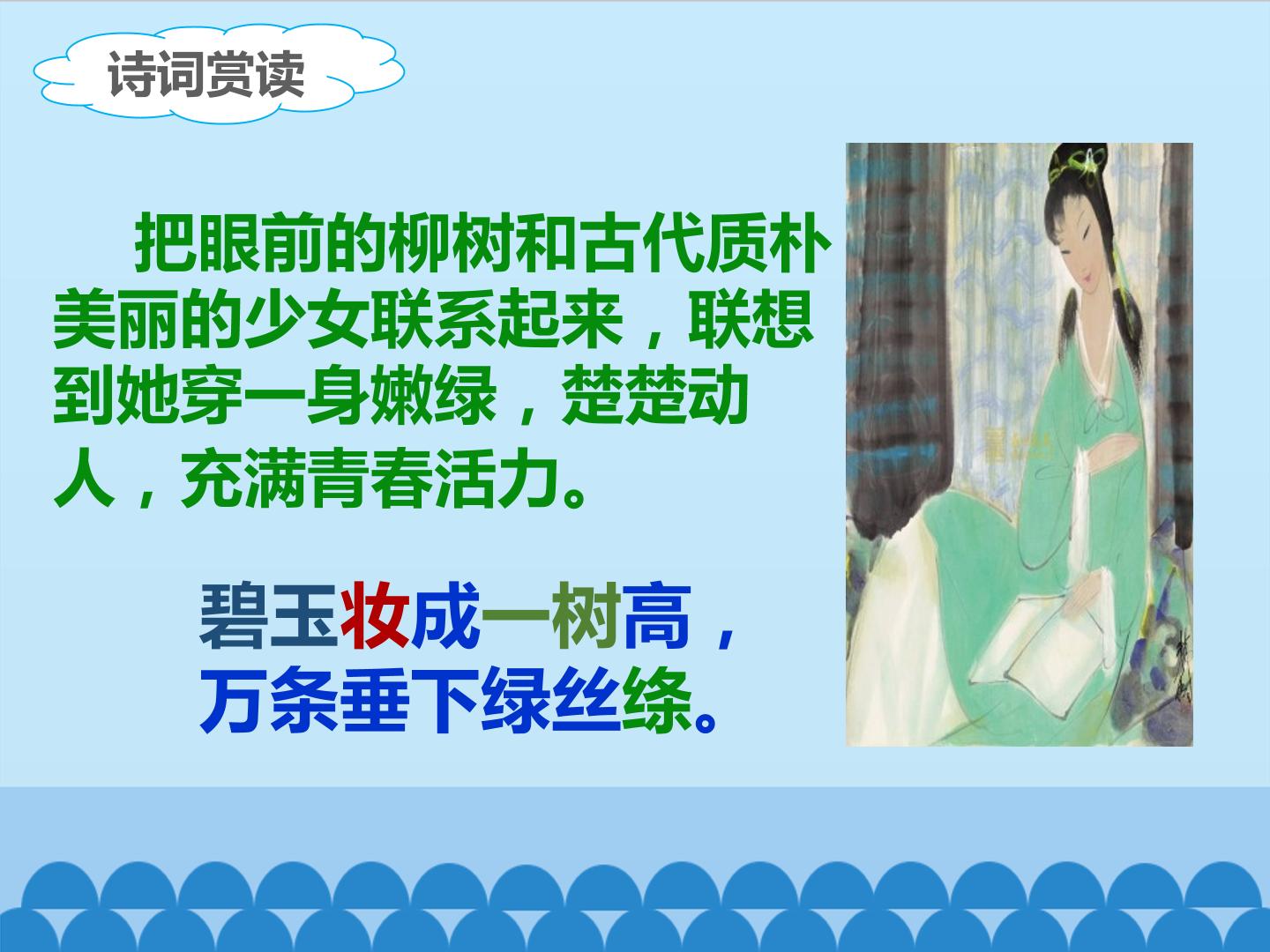 诗词赏读

把眼前的柳树和古代质朴美丽的少女联系起来，联想到她穿一身嫩绿，楚楚动人，充满青春活力。

碧玉妆成一树高，
万条垂下绿丝绦。